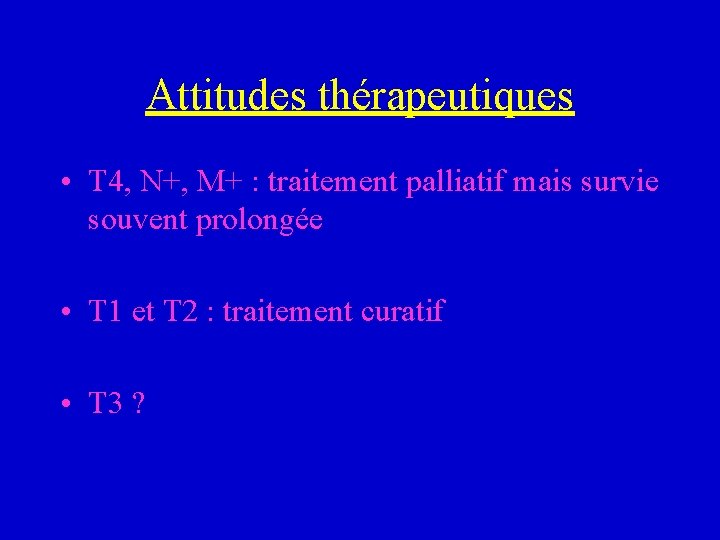 Attitudes thérapeutiques

• T4, N+, M+ : traitement palliatif mais survie souvent prolongée

• T1 et T2 : traitement curatif

• T3 ?